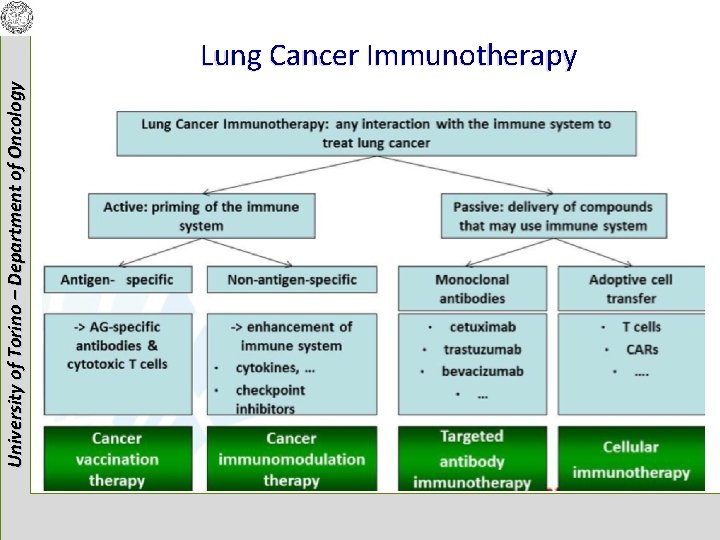 University of Torino – Department of Oncology

Lung Cancer Immunotherapy

Lung Cancer Immunotherapy: any interaction with the immune system to treat lung cancer

Active: priming of the immune system

Passive: delivery of compounds that may use immune system

Antigen- specific

Non-antigen-specific

Monoclonal antibodies

Adoptive cell transfer

-> AG-specific antibodies & cytotoxic T cells

-> enhancement of immune system
• cytokines, …
• checkpoint inhibitors

• cetuximab
• trastuzumab
• bevacizumab
• …

• T cells
• CARs
• ….

Cancer vaccination therapy

Cancer immunomodulation therapy

Targeted antibody immunotherapy

Cellular immunotherapy